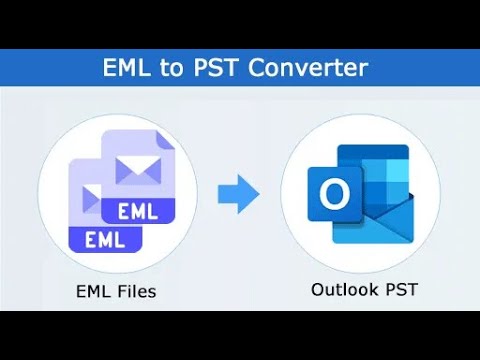 EML to PST Converter

EML

EML

O

EML Files

Outlook PST